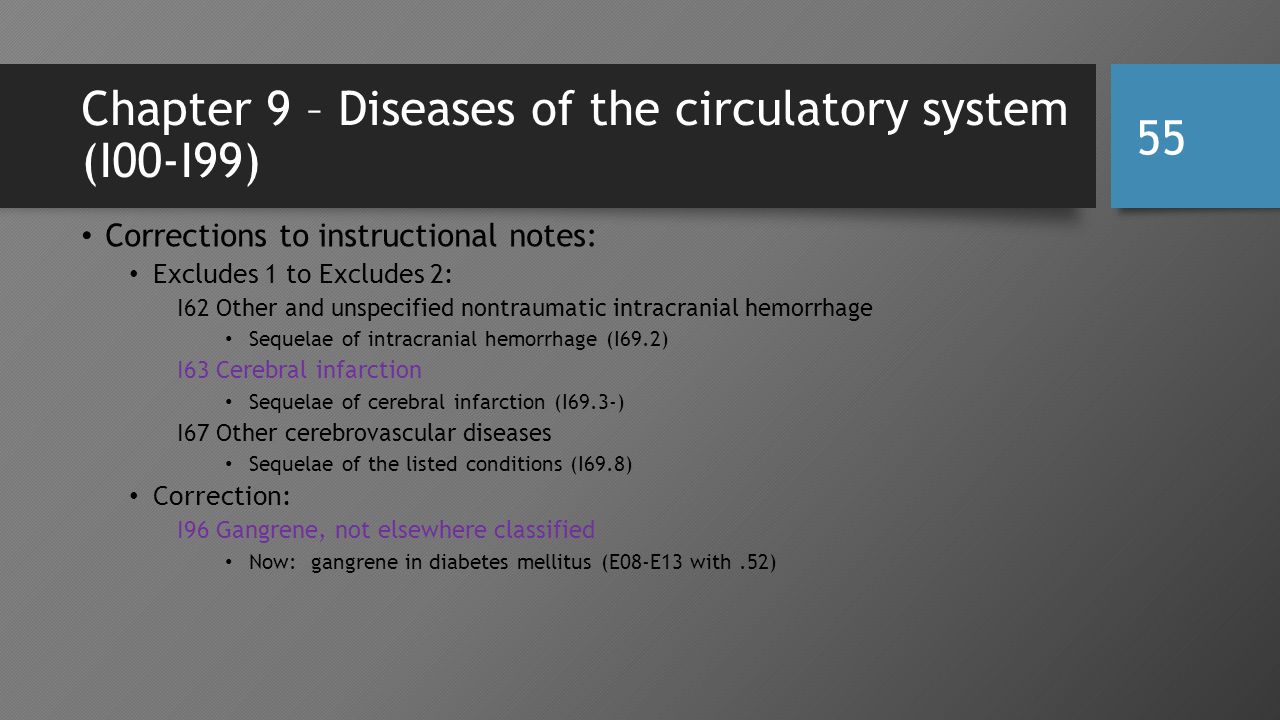 Chapter 9 – Diseases of the circulatory system (I00-I99)

55

• Corrections to instructional notes:
  • Excludes 1 to Excludes 2:
    I62 Other and unspecified nontraumatic intracranial hemorrhage
      • Sequelae of intracranial hemorrhage (I69.2)
    I63 Cerebral infarction
      • Sequelae of cerebral infarction (I69.3-)
    I67 Other cerebrovascular diseases
      • Sequelae of the listed conditions (I69.8)
  • Correction:
    I96 Gangrene, not elsewhere classified
      • Now: gangrene in diabetes mellitus (E08-E13 with .52)